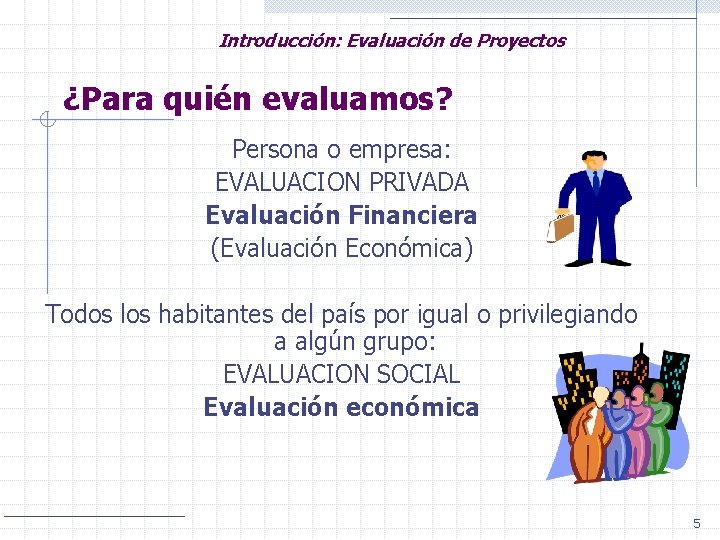 Introducción: Evaluación de Proyectos

¿Para quién evaluamos?

Persona o empresa:
EVALUACION PRIVADA
Evaluación Financiera
(Evaluación Económica)

Todos los habitantes del país por igual o privilegiando a algún grupo:
EVALUACION SOCIAL
Evaluación económica

5